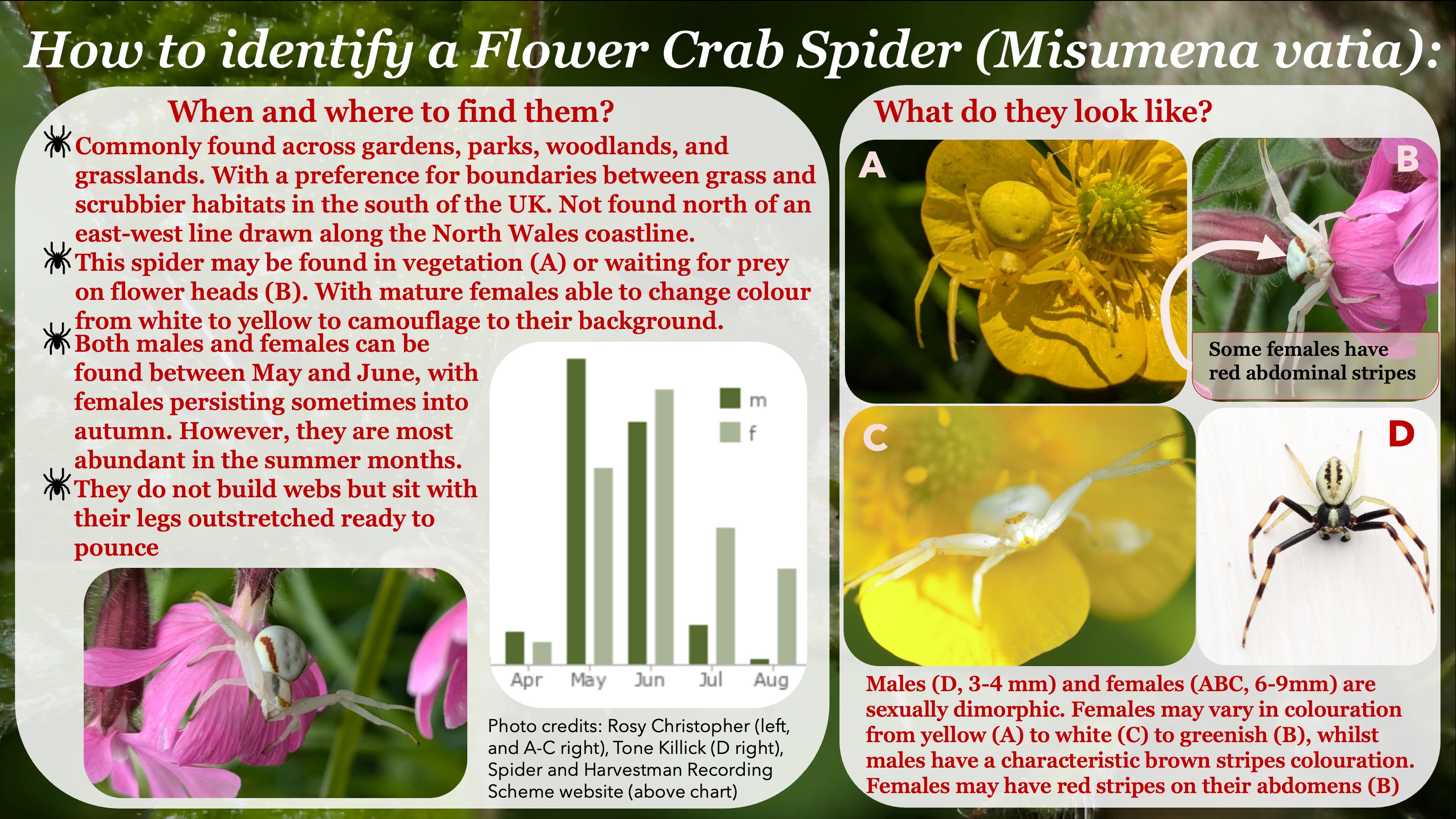 How to identify a Flower Crab Spider (Misumena vatia):

When and where to find them?

Commonly found across gardens, parks, woodlands, and grasslands. With a preference for boundaries between grass and scrubbier habitats in the south of the UK. Not found north of an east-west line drawn along the North Wales coastline.

This spider may be found in vegetation (A) or waiting for prey on flower heads (B). With mature females able to change colour from white to yellow to camouflage to their background.

Both males and females can be found between May and June, with females persisting sometimes into autumn. However, they are most abundant in the summer months.

They do not build webs but sit with their legs outstretched ready to pounce

m
f
Apr May Jun Jul Aug

Photo credits: Rosy Christopher (left, and A-C right), Tone Killick (D right), Spider and Harvestman Recording Scheme website (above chart)

What do they look like?

A

B

Some females have red abdominal stripes

C

D

Males (D, 3-4 mm) and females (ABC, 6-9mm) are sexually dimorphic. Females may vary in colouration from yellow (A) to white (C) to greenish (B), whilst males have a characteristic brown stripes colouration. Females may have red stripes on their abdomens (B)